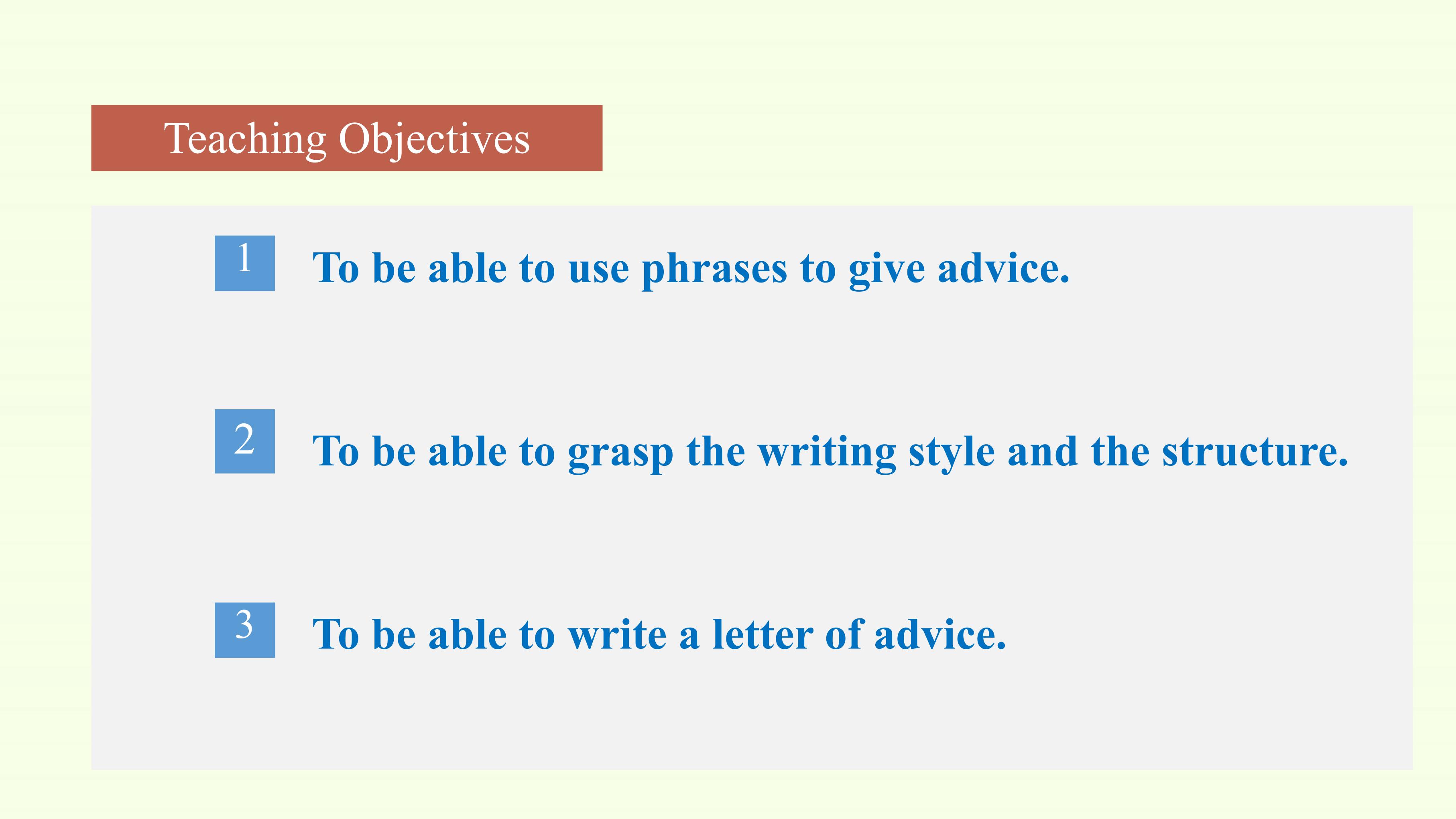 Teaching Objectives

1 To be able to use phrases to give advice.

2 To be able to grasp the writing style and the structure.

3 To be able to write a letter of advice.